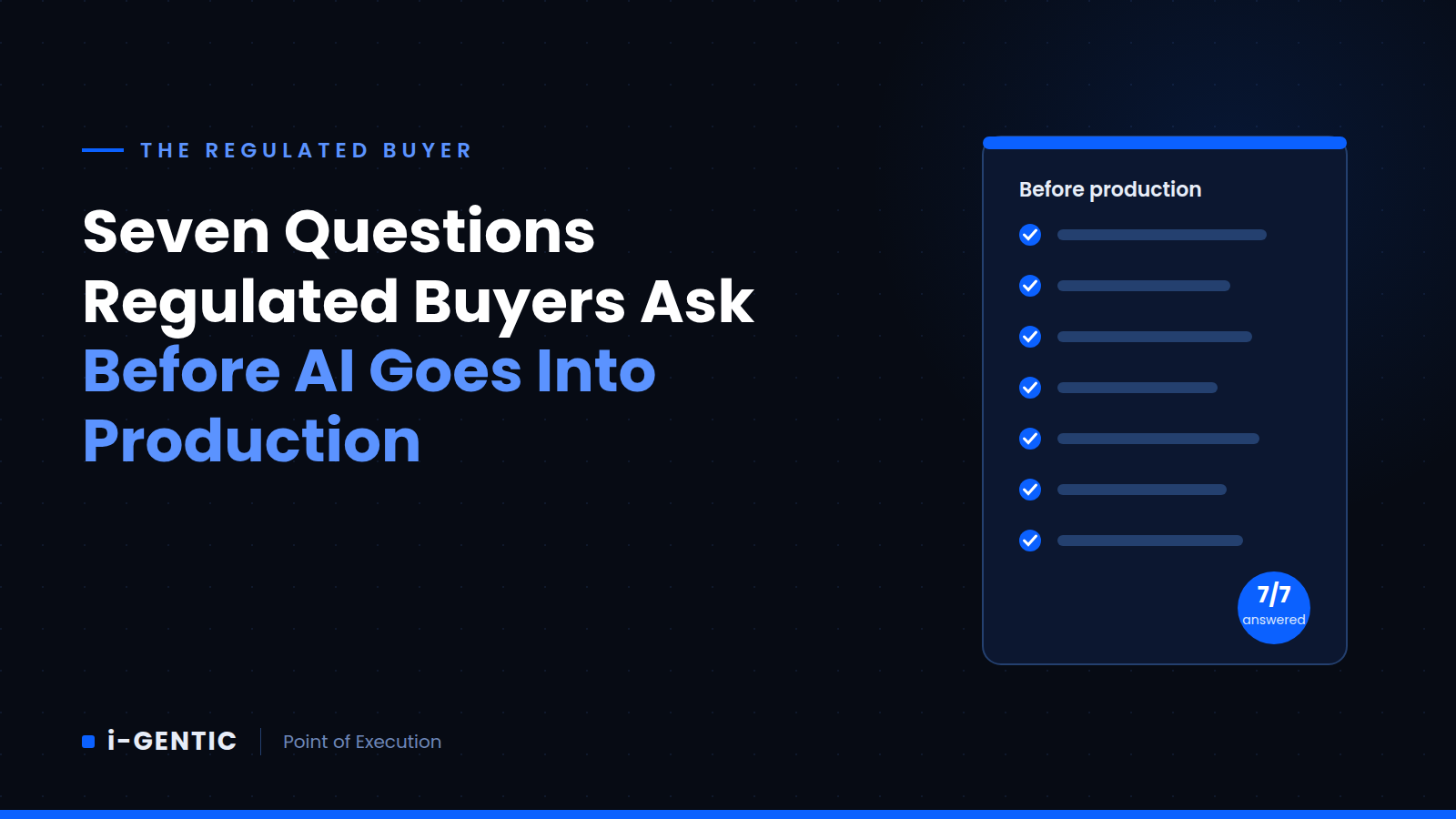 THE REGULATED BUYER

Seven Questions Regulated Buyers Ask Before AI Goes Into Production

Before production

7/7
answered

i-GENTIC

Point of Execution